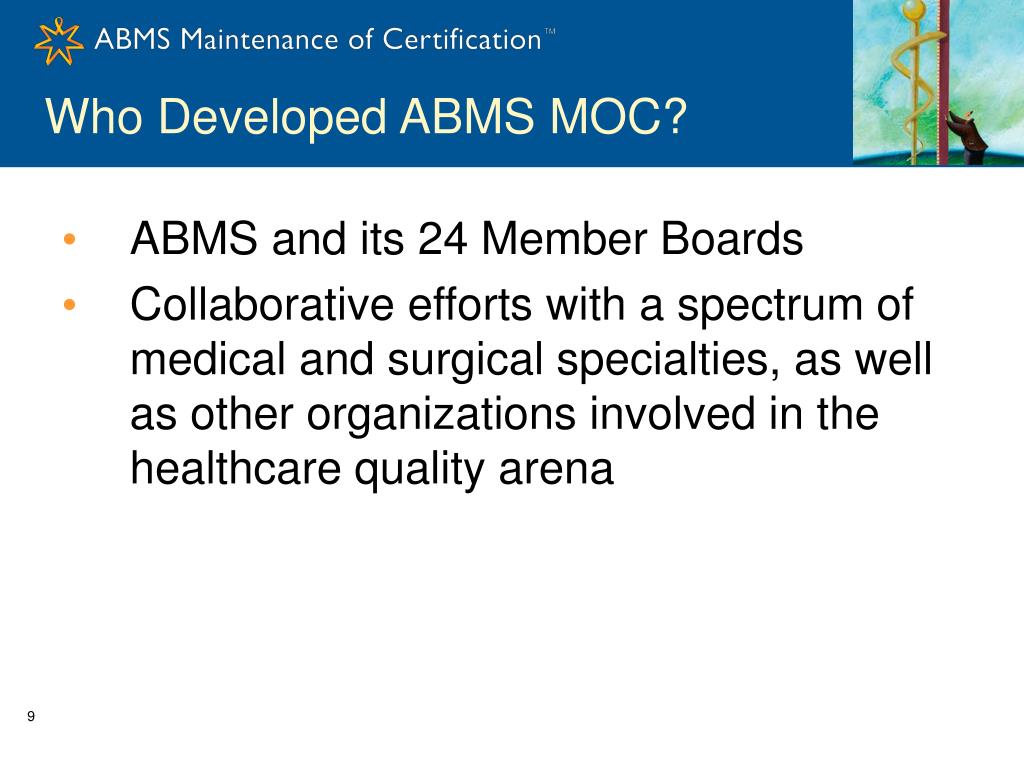 ABMS Maintenance of Certification™

Who Developed ABMS MOC?

• ABMS and its 24 Member Boards
• Collaborative efforts with a spectrum of medical and surgical specialties, as well as other organizations involved in the healthcare quality arena

9